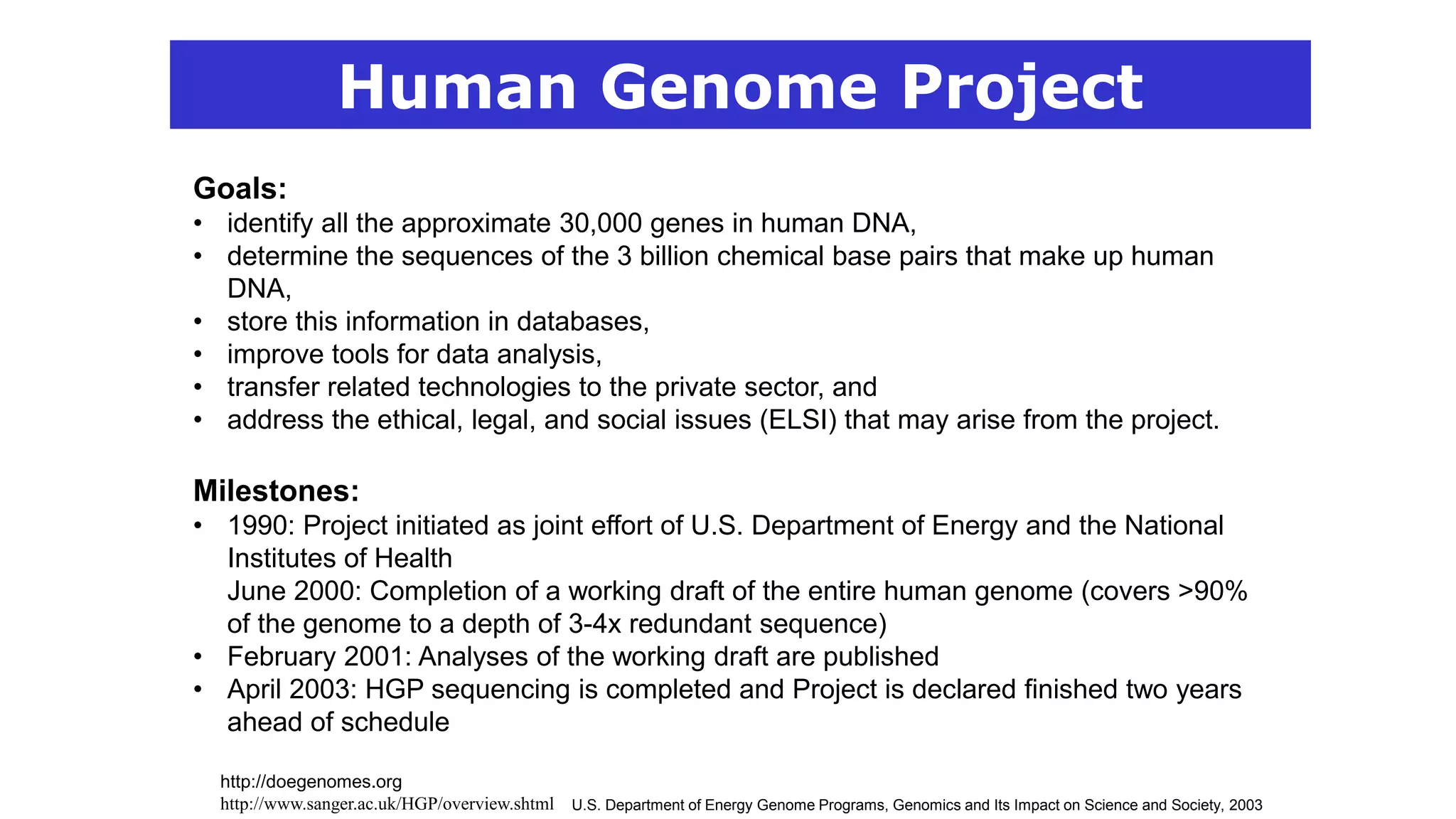 Human Genome Project

Goals:
• identify all the approximate 30,000 genes in human DNA,
• determine the sequences of the 3 billion chemical base pairs that make up human DNA,
• store this information in databases,
• improve tools for data analysis,
• transfer related technologies to the private sector, and
• address the ethical, legal, and social issues (ELSI) that may arise from the project.

Milestones:
• 1990: Project initiated as joint effort of U.S. Department of Energy and the National Institutes of Health
June 2000: Completion of a working draft of the entire human genome (covers >90% of the genome to a depth of 3-4x redundant sequence)
• February 2001: Analyses of the working draft are published
• April 2003: HGP sequencing is completed and Project is declared finished two years ahead of schedule

http://doegenomes.org
http://www.sanger.ac.uk/HGP/overview.shtml U.S. Department of Energy Genome Programs, Genomics and Its Impact on Science and Society, 2003